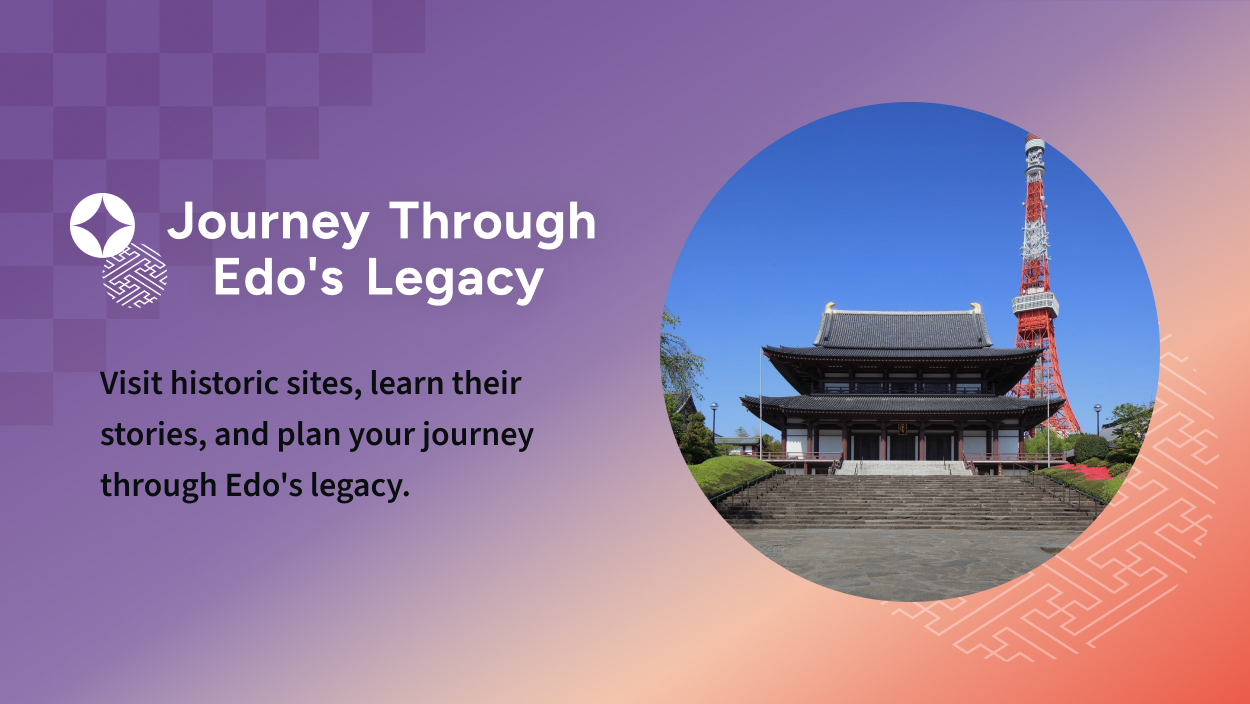 Journey Through Edo's Legacy

Visit historic sites, learn their stories, and plan your journey through Edo's legacy.